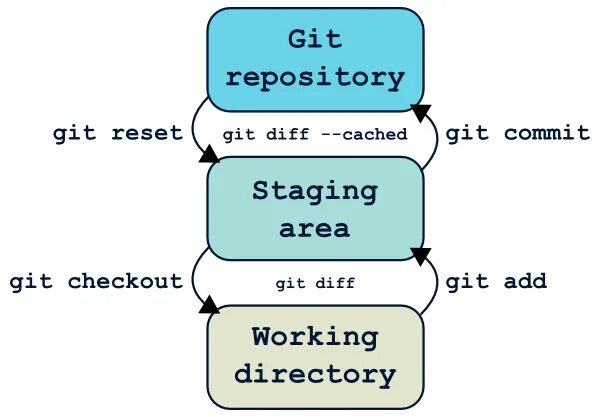 Git repository

git reset

git diff --cached

git commit

Staging area

git checkout

git diff

git add

Working directory